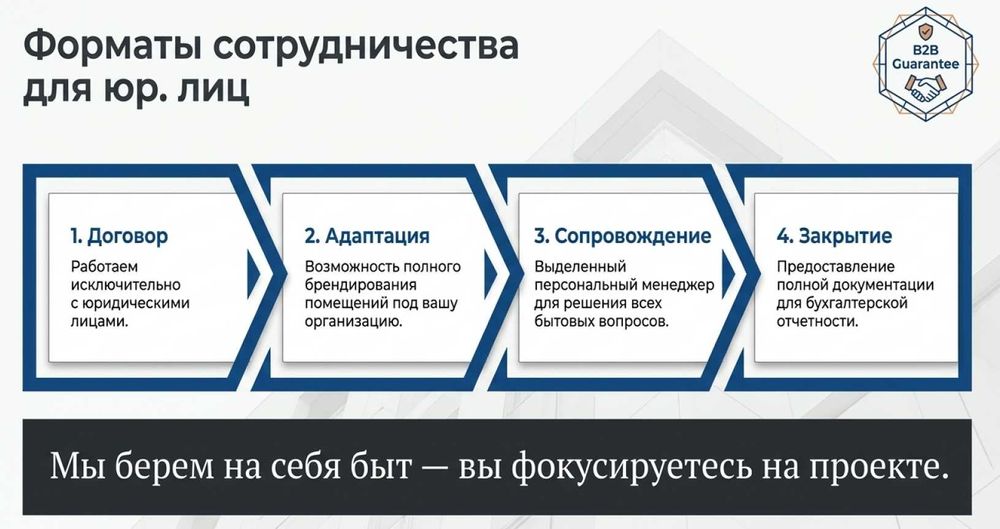 Форматы сотрудничества для юр. лиц

B2B Guarantee

1. Договор

Работаем исключительно с юридическими лицами.

2. Адаптация

Возможность полного брендирования помещений под вашу организацию.

3. Сопровождение

Выделенный персональный менеджер для решения всех бытовых вопросов.

4. Закрытие

Предоставление полной документации для бухгалтерской отчетности.

Мы берем на себя быт — вы фокусируетесь на проекте.